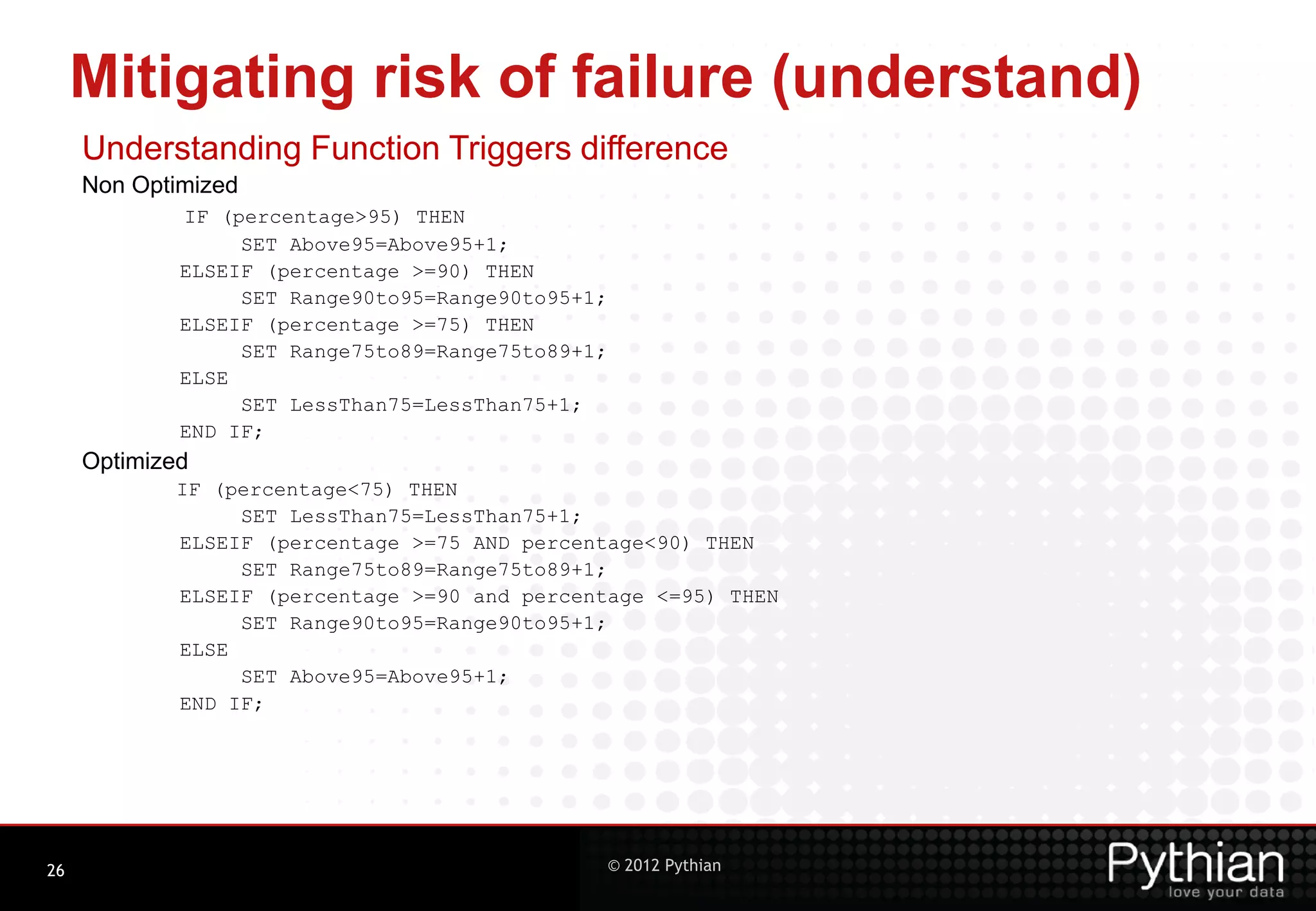 Mitigating risk of failure (understand)

Understanding Function Triggers difference

Non Optimized

IF (percentage>95) THEN
SET Above95=Above95+1;
ELSEIF (percentage >=90) THEN
SET Range90to95=Range90to95+1;
ELSEIF (percentage >=75) THEN
SET Range75to89=Range75to89+1;
ELSE
SET LessThan75=LessThan75+1;
END IF;

Optimized

IF (percentage<75) THEN
SET LessThan75=LessThan75+1;
ELSEIF (percentage >=75 AND percentage<90) THEN
SET Range75to89=Range75to89+1;
ELSEIF (percentage >=90 and percentage <=95) THEN
SET Range90to95=Range90to95+1;
ELSE
SET Above95=Above95+1;
END IF;

26

© 2012 Pythian

Pythian
love your data